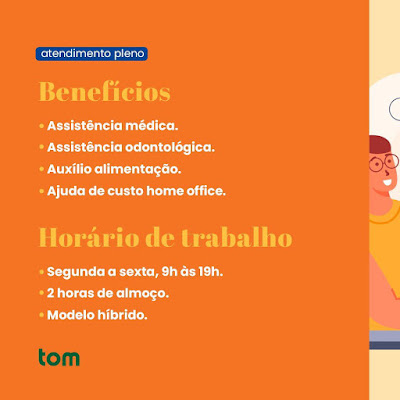 atendimento pleno

Benefícios

• Assistência médica.
• Assistência odontológica.
• Auxílio alimentação.
• Ajuda de custo home office.

Horário de trabalho

• Segunda a sexta, 9h às 19h.
• 2 horas de almoço.
• Modelo híbrido.

tom